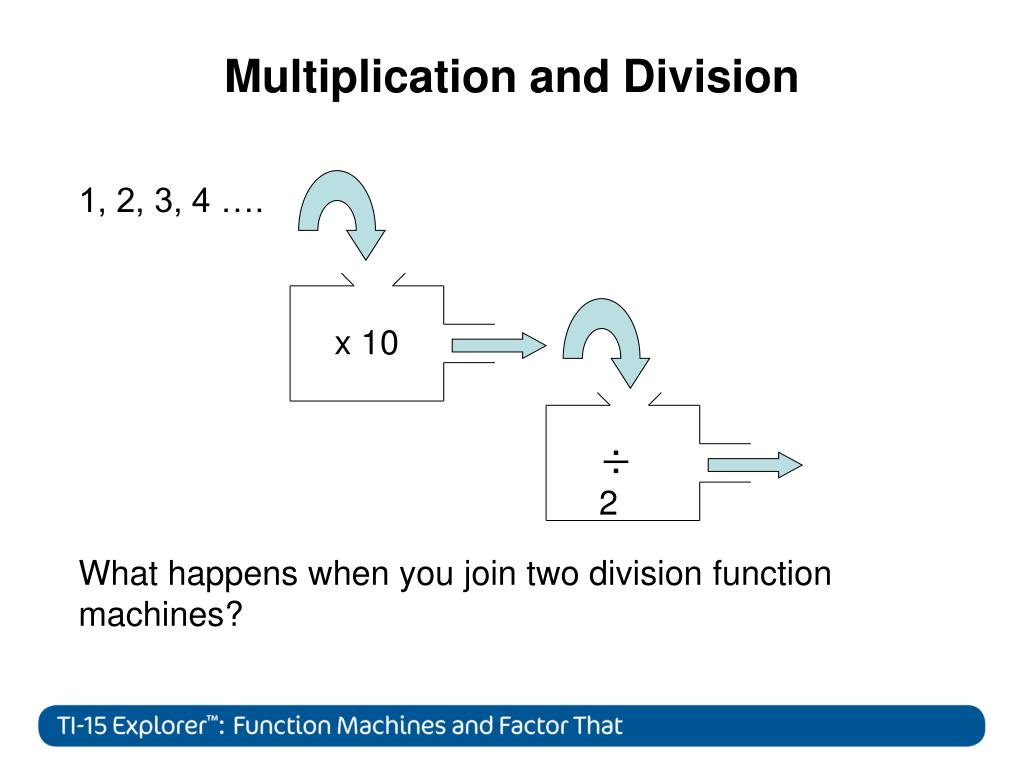 Multiplication and Division

1, 2, 3, 4 ….

x 10

÷
2

What happens when you join two division function machines?

TI-15 Explorer™: Function Machines and Factor That